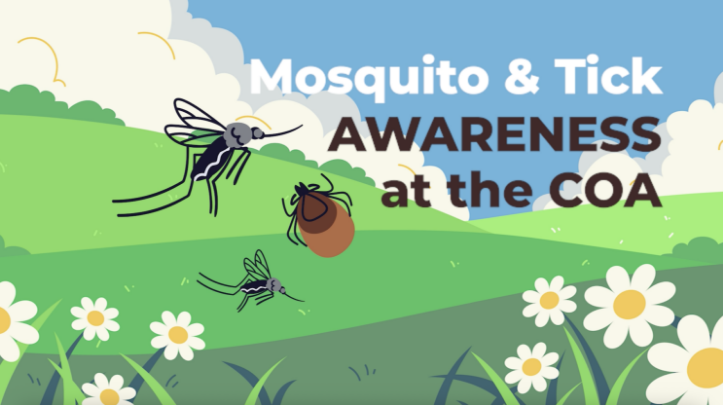 Mosquito & Tick
AWARENESS
at the COA